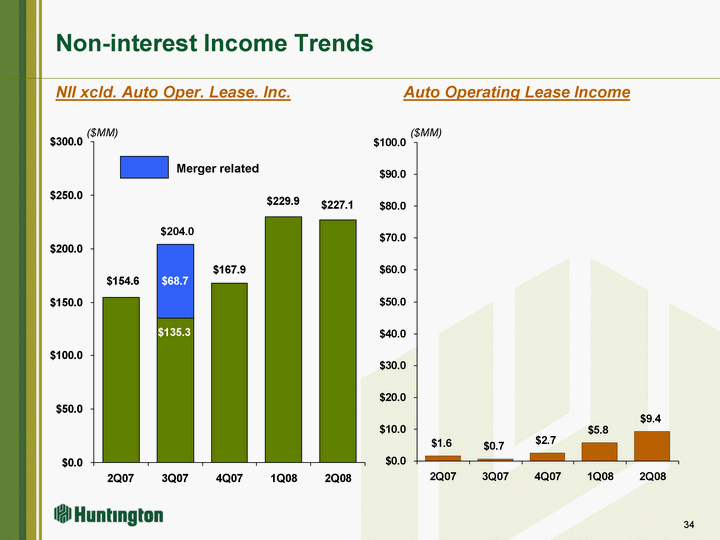 Non-interest Income Trends

NII xcld. Auto Oper. Lease. Inc.

($MM)

Merger related

$300.0
$250.0
$200.0
$150.0
$100.0
$50.0
$0.0

$154.6
$204.0
$68.7
$135.3
$167.9
$229.9
$227.1

2Q07
3Q07
4Q07
1Q08
2Q08

Auto Operating Lease Income

($MM)

$100.0
$90.0
$80.0
$70.0
$60.0
$50.0
$40.0
$30.0
$20.0
$10.0
$0.0

$1.6
$0.7
$2.7
$5.8
$9.4

2Q07
3Q07
4Q07
1Q08
2Q08

Huntington

34